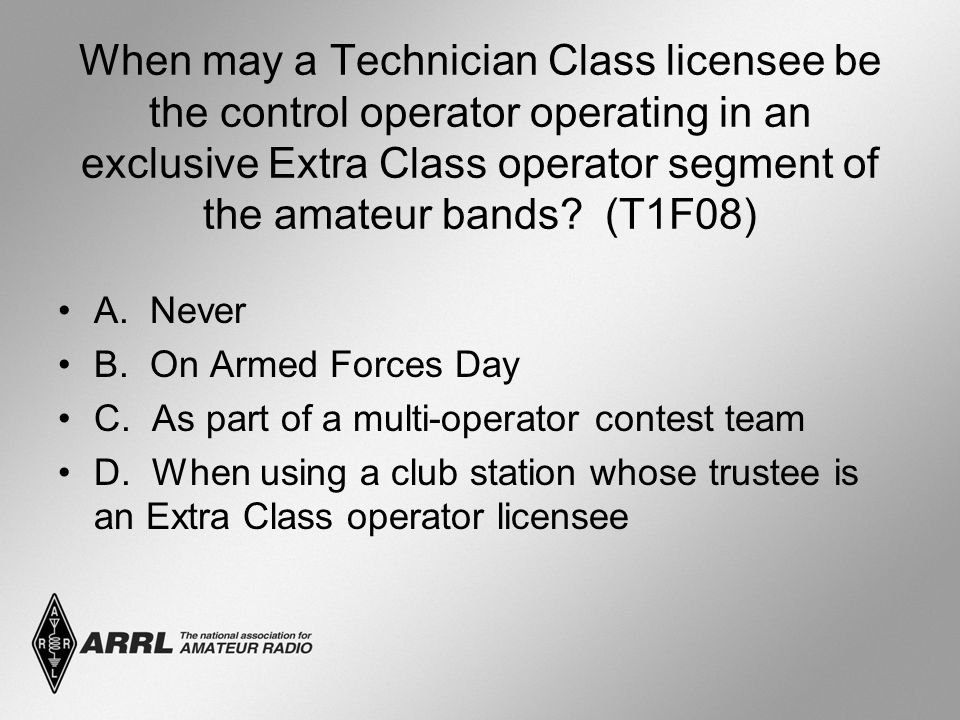 When may a Technician Class licensee be the control operator operating in an exclusive Extra Class operator segment of the amateur bands? (T1F08)

• A. Never
• B. On Armed Forces Day
• C. As part of a multi-operator contest team
• D. When using a club station whose trustee is an Extra Class operator licensee

A R R L
ARRL The national association for AMATEUR RADIO